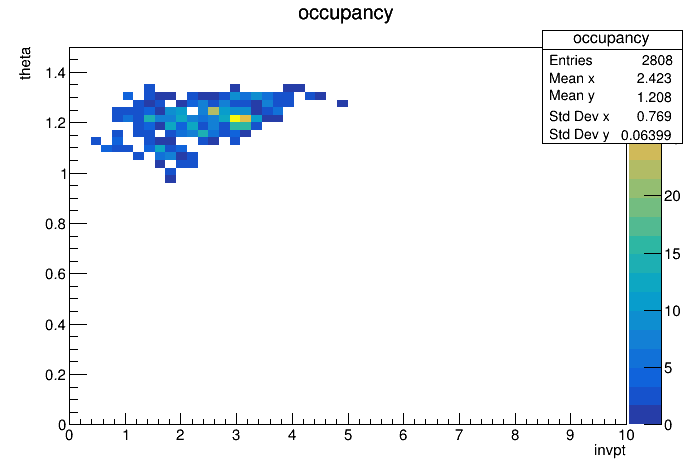 occupancy

| occupancy | |
|---|---|
| Entries | 2808 |
| Mean x | 2.423 |
| Mean y | 1.208 |
| Std Dev x | 0.769 |
| Std Dev y | 0.06399 |

theta

1.4
1.2
1
0.8
0.6
0.4
0.2
0

0 1 2 3 4 5 6 7 8 9 10

invpt

20
15
10
5
0